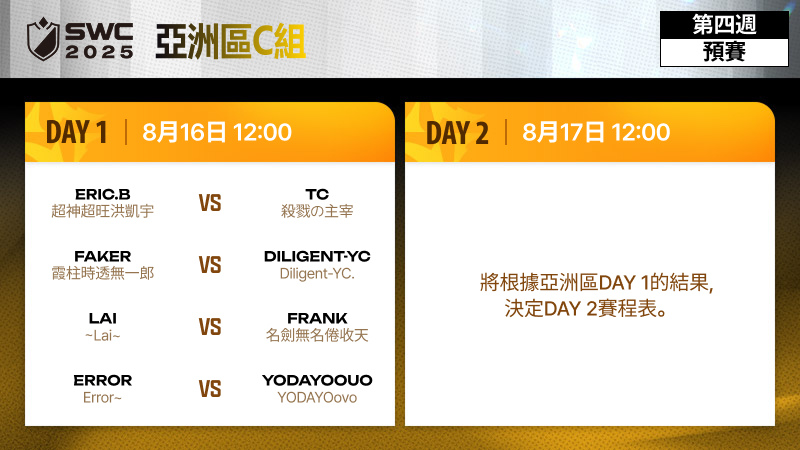 SWC 2025 亞洲區C組

第四週
預賽

DAY 1 | 8月16日 12:00

ERIC.B
超神超旺洪凱宇
VS
TC
殺戮の主宰

FAKER
霞柱時透無一郎
VS
DILIGENT-YC
Diligent-YC.

LAI
~Lai~
VS
FRANK
名劍無名倦收天

ERROR
Error~
VS
YODAYOOUO
YODAYOovo

DAY 2 | 8月17日 12:00

將根據亞洲區DAY 1的結果,
決定DAY 2賽程表。